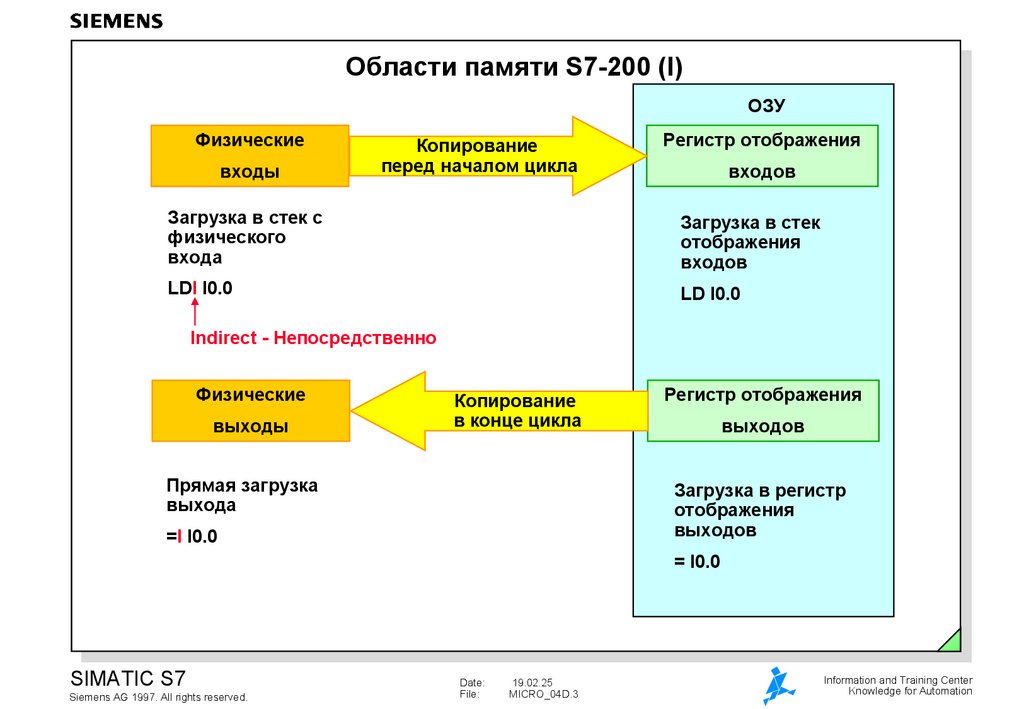 SIEMENS

Области памяти S7-200 (I)

ОЗУ

Физические входы

Копирование перед началом цикла

Регистр отображения входов

Загрузка в стек с физического входа

LDI I0.0

Indirect - Непосредственно

Загрузка в стек отображения входов

LD I0.0

Физические выходы

Копирование в конце цикла

Регистр отображения выходов

Прямая загрузка выхода

=I I0.0

Загрузка в регистр отображения выходов

= I0.0

SIMATIC S7
Siemens AG 1997. All rights reserved.

Date: 19.02.25
File: MICRO_04D.3

Information and Training Center
Knowledge for Automation